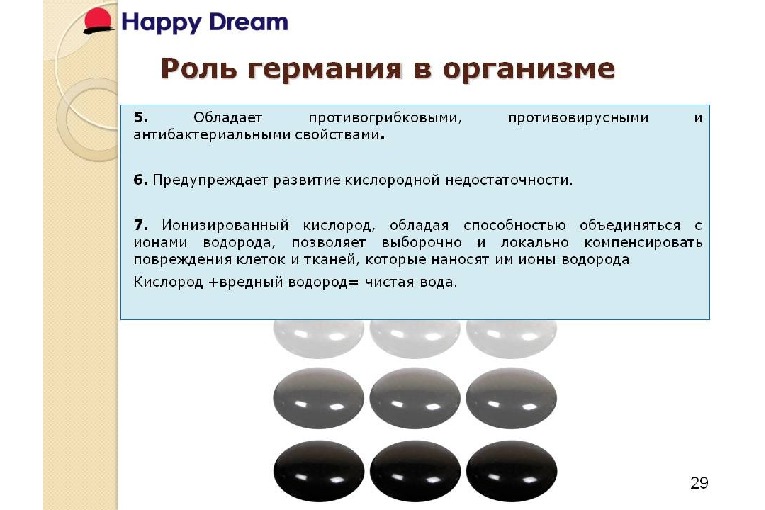 Happy Dream

Роль германия в организме

5. Обладает противогрибковыми, противовирусными и антибактериальными свойствами.

6. Предупреждает развитие кислородной недостаточности.

7. Ионизированный кислород, обладая способностью объединяться с ионами водорода, позволяет выборочно и локально компенсировать повреждения клеток и тканей, которые наносят им ионы водорода

Кислород +вредный водород= чистая вода.

29